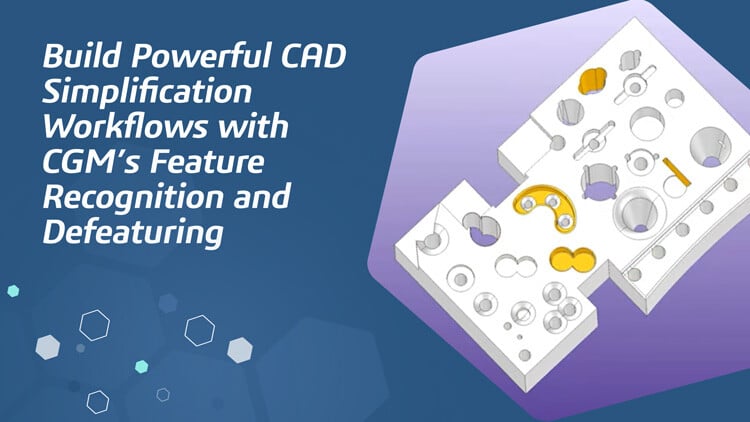 Build Powerful CAD Simplification Workflows with CGM's Feature Recognition and Defeaturing